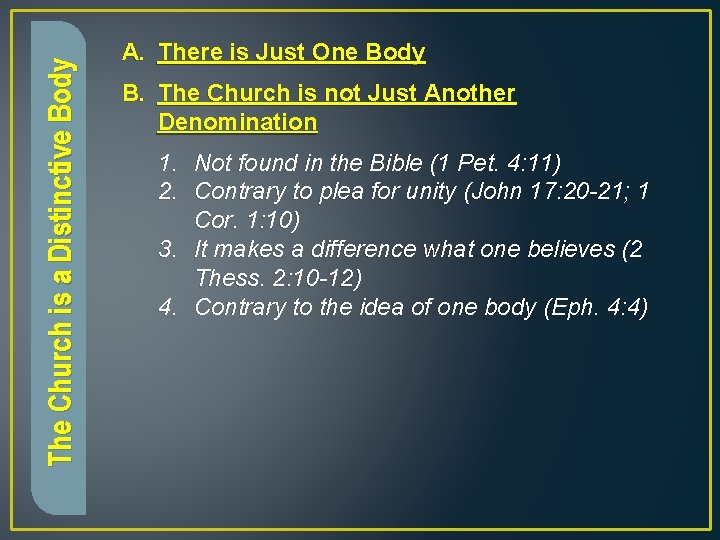 The Church is a Distinctive Body

A. There is Just One Body

B. The Church is not Just Another Denomination

1. Not found in the Bible (1 Pet. 4:11)
2. Contrary to plea for unity (John 17:20-21; 1 Cor. 1:10)
3. It makes a difference what one believes (2 Thess. 2:10-12)
4. Contrary to the idea of one body (Eph. 4:4)